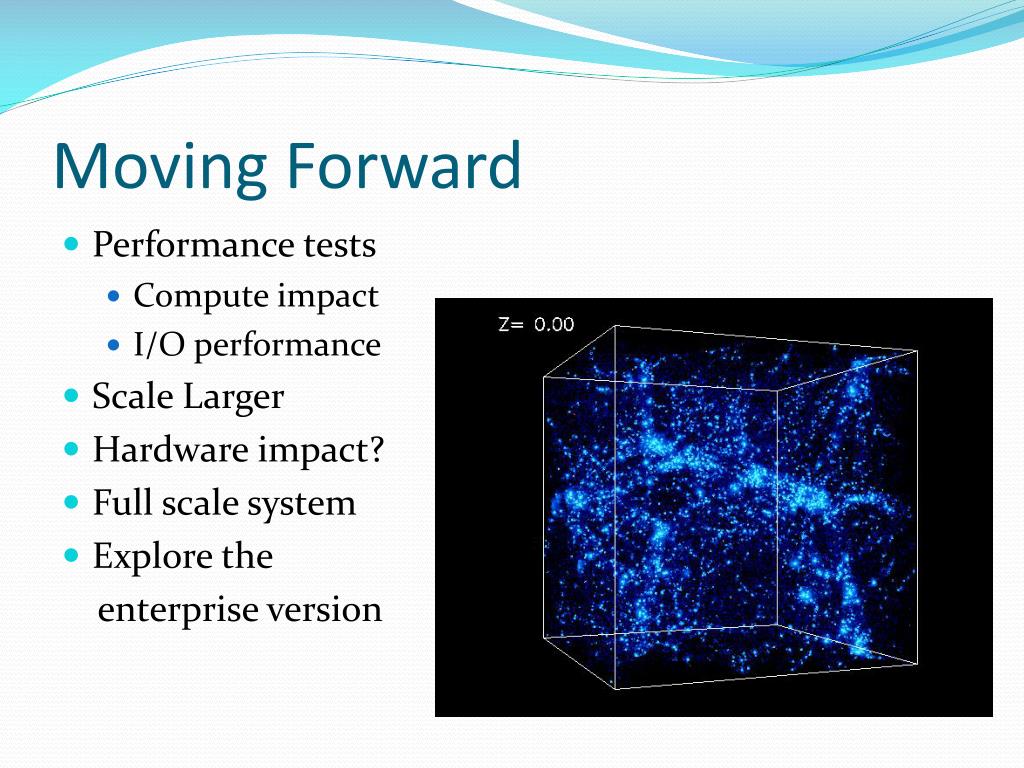 Moving Forward

- Performance tests
  - Compute impact
  - I/O performance
- Scale Larger
- Hardware impact?
- Full scale system
- Explore the enterprise version

Z= 0.00